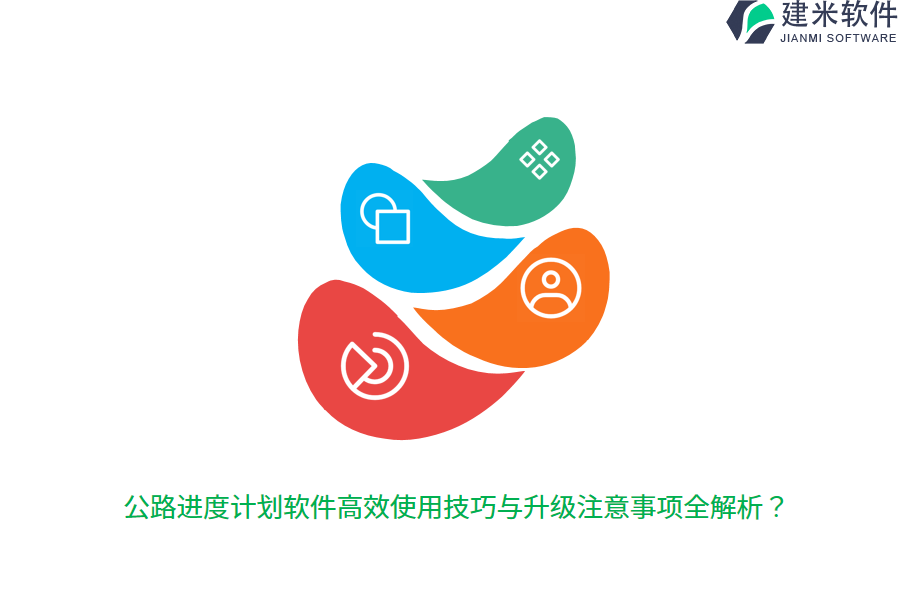 建米软件
JIANMI SOFTWARE

公路进度计划软件高效使用技巧与升级注意事项全解析？